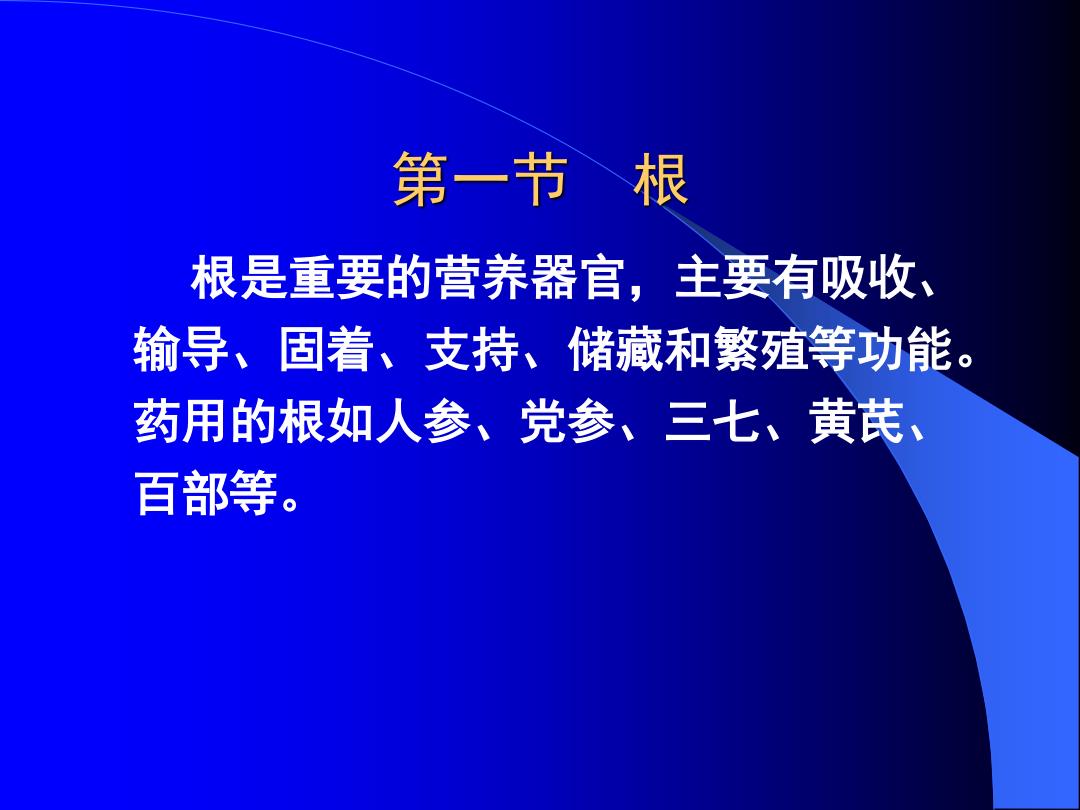 第一节　根

根是重要的营养器官，主要有吸收、输导、固着、支持、储藏和繁殖等功能。药用的根如人参、党参、三七、黄芪、百部等。